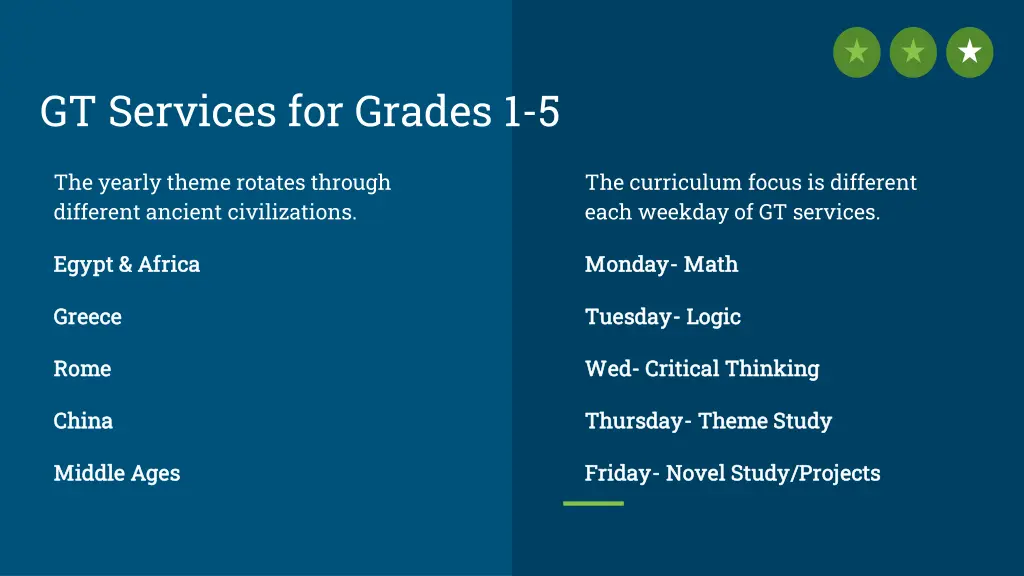 GT Services for Grades 1-5

The yearly theme rotates through different ancient civilizations.

Egypt & Africa

Greece

Rome

China

Middle Ages

The curriculum focus is different each weekday of GT services.

Monday- Math

Tuesday- Logic

Wed- Critical Thinking

Thursday- Theme Study

Friday- Novel Study/Projects